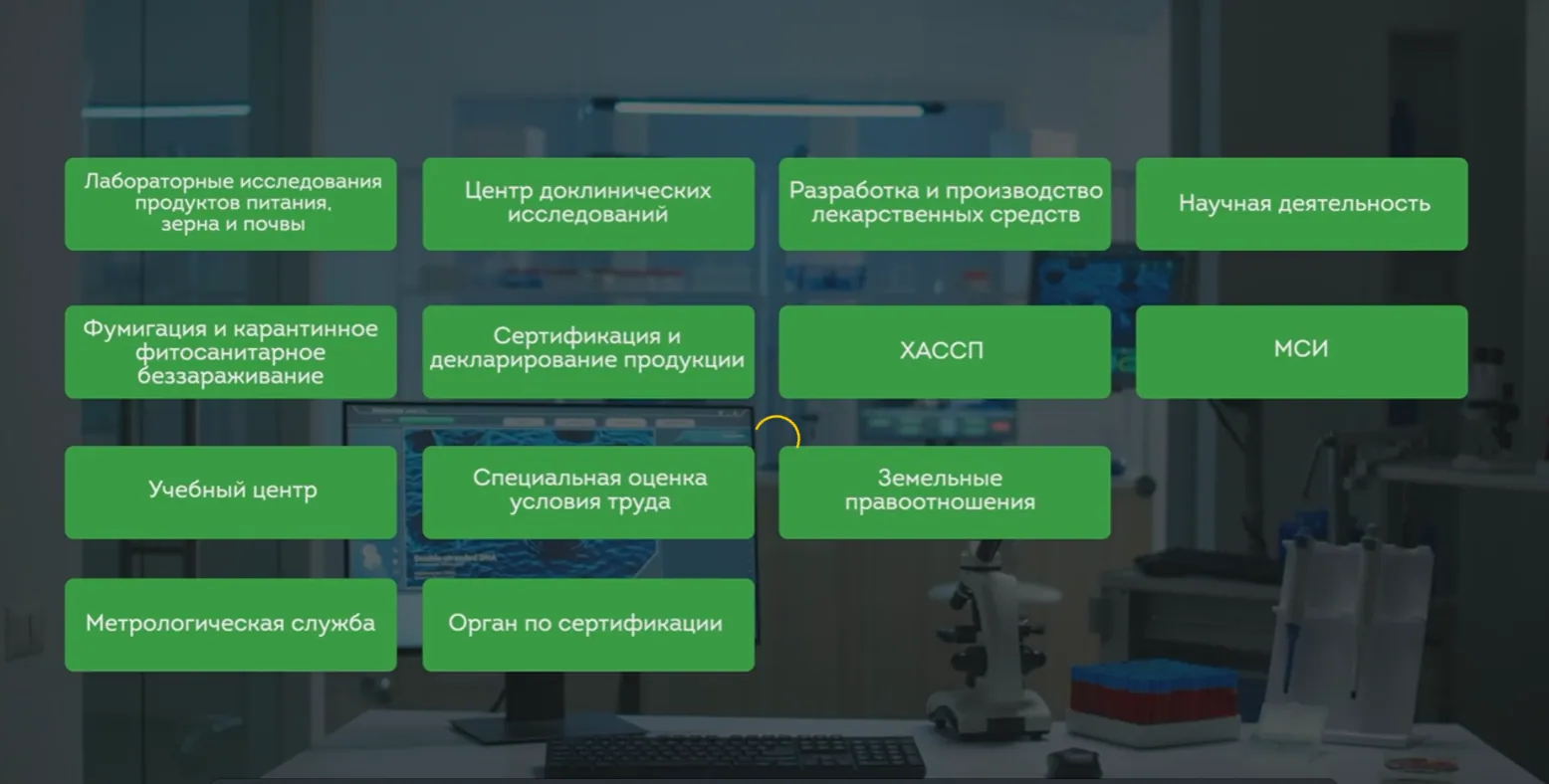 Лабораторные исследования продуктов питания, зерна и почвы

Центр доклинических исследований

Разработка и производство лекарственных средств

Научная деятельность

Фумигация и карантинное фитосанитарное беззараживание

Сертификация и декларирование продукции

ХАССП

МСИ

Учебный центр

Специальная оценка условия труда

Земельные правоотношения

Метрологическая служба

Орган по сертификации